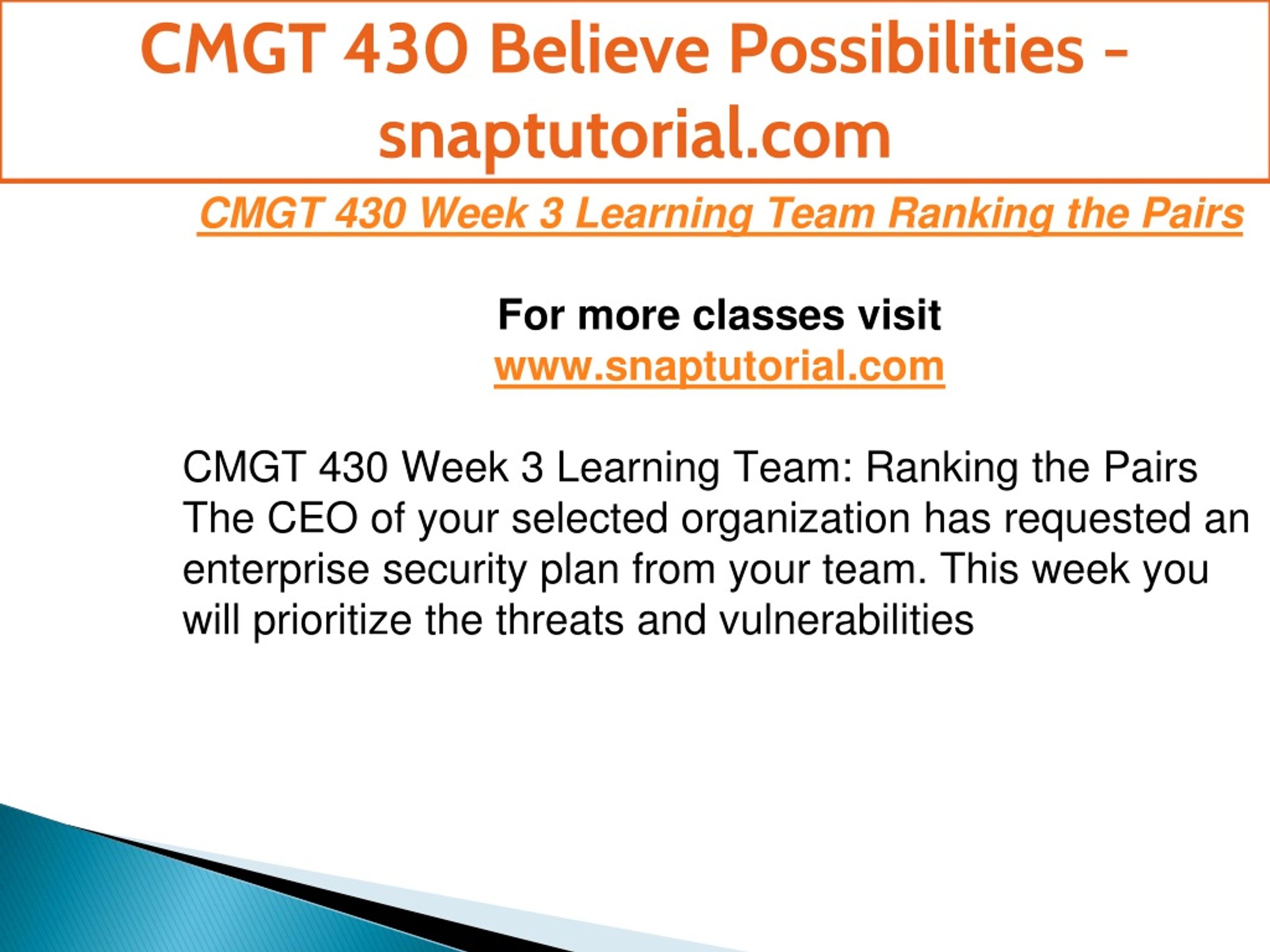 CMGT 430 Believe Possibilities - snaptutorial.com

CMGT 430 Week 3 Learning Team Ranking the Pairs

For more classes visit
www.snaptutorial.com

CMGT 430 Week 3 Learning Team: Ranking the Pairs
The CEO of your selected organization has requested an enterprise security plan from your team. This week you will prioritize the threats and vulnerabilities